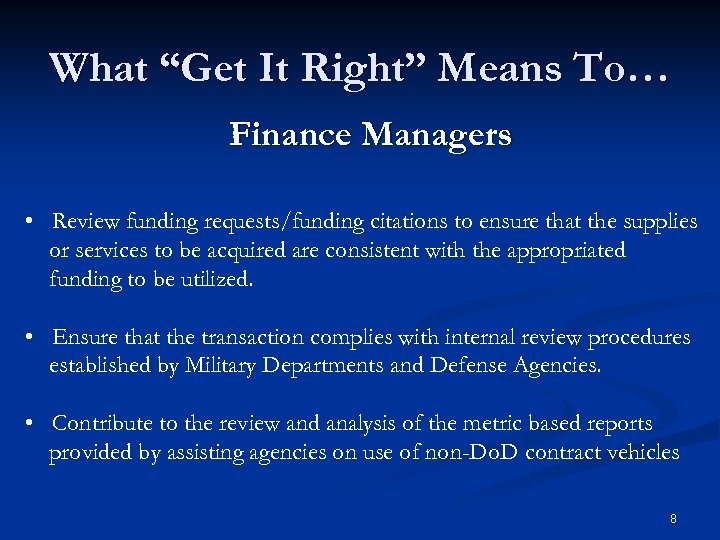 What “Get It Right” Means To…

Finance Managers

• Review funding requests/funding citations to ensure that the supplies or services to be acquired are consistent with the appropriated funding to be utilized.

• Ensure that the transaction complies with internal review procedures established by Military Departments and Defense Agencies.

• Contribute to the review and analysis of the metric based reports provided by assisting agencies on use of non-DoD contract vehicles

8